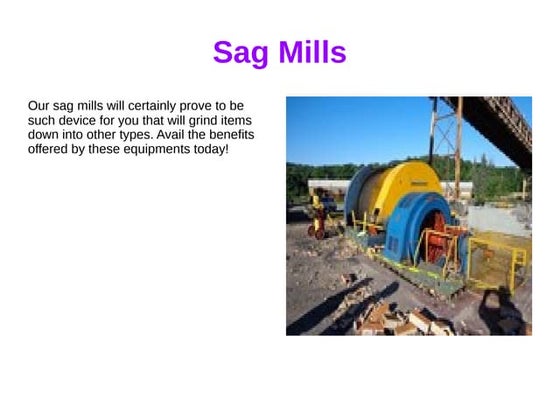 Sag Mills

Our sag mills will certainly prove to be such device for you that will grind items down into other types. Avail the benefits offered by these equipments today!